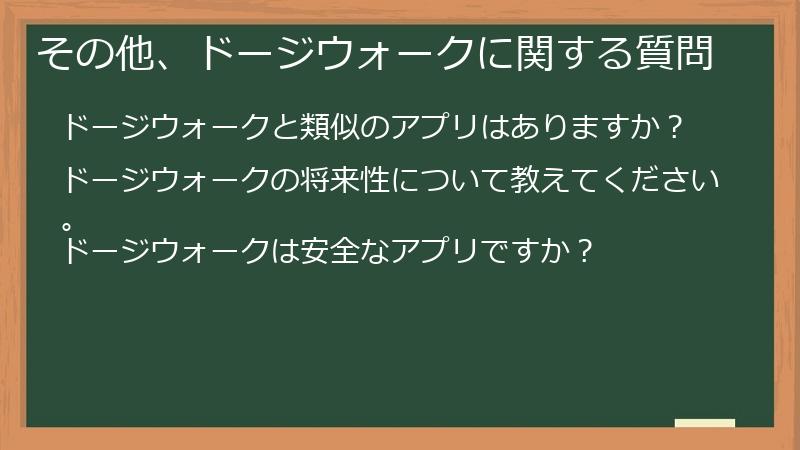 その他、ドージウォークに関する質問

ドージウォークと類似のアプリはありますか？

ドージウォークの将来性について教えてください。

ドージウォークは安全なアプリですか？